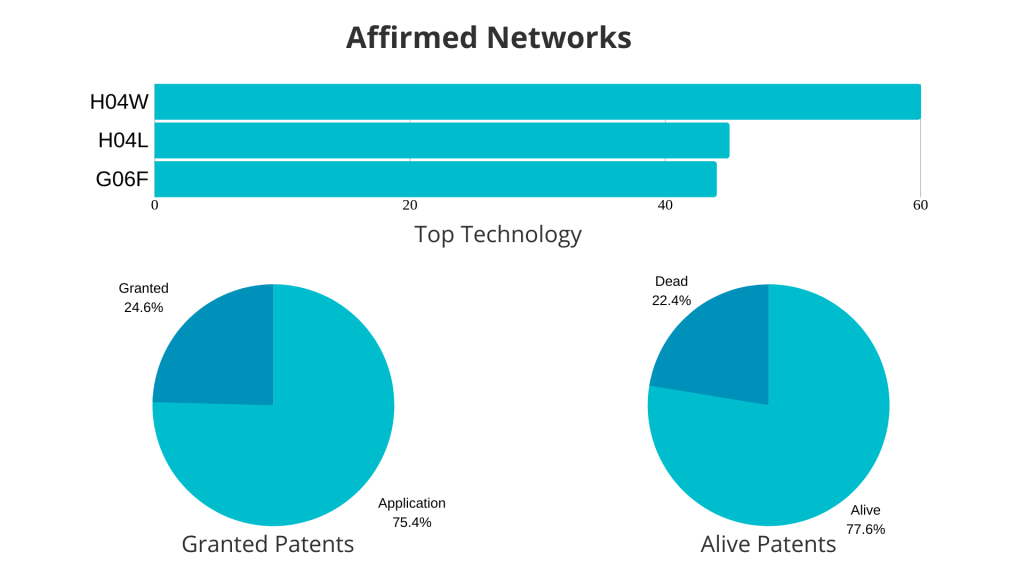 Affirmed Networks

H04W
H04L
G06F

0 20 40 60

Top Technology

Granted
24.6%

Application
75.4%

Granted Patents

Dead
22.4%

Alive
77.6%

Alive Patents